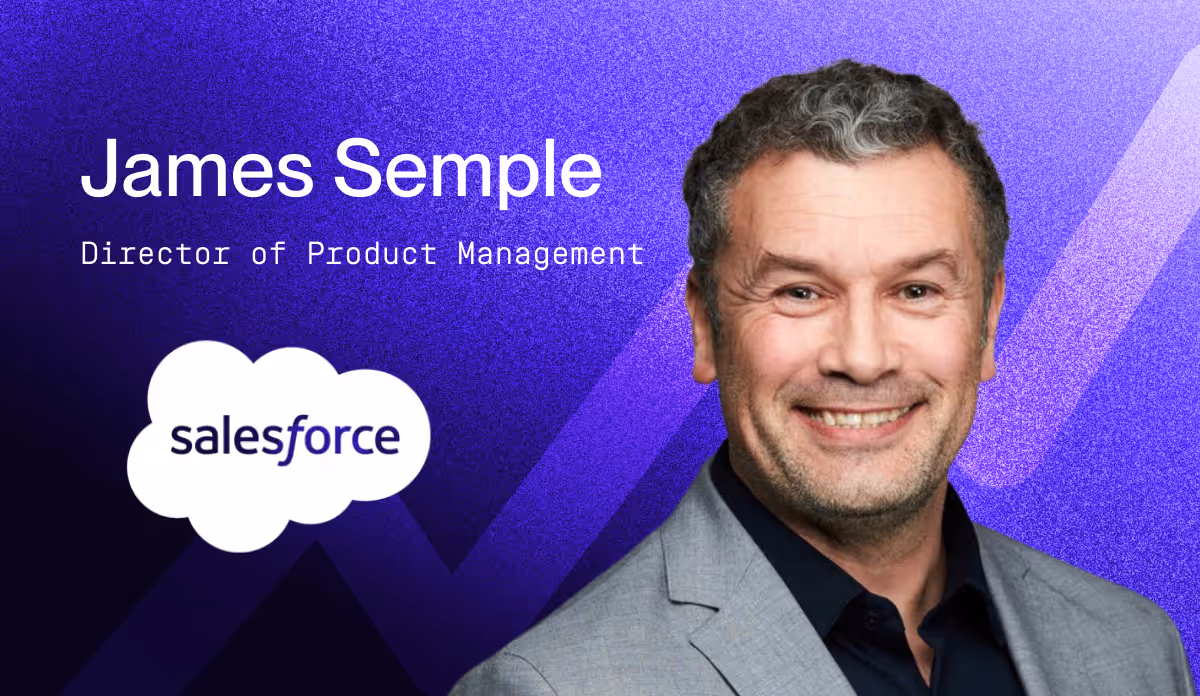 James Semple

Director of Product Management

salesforce